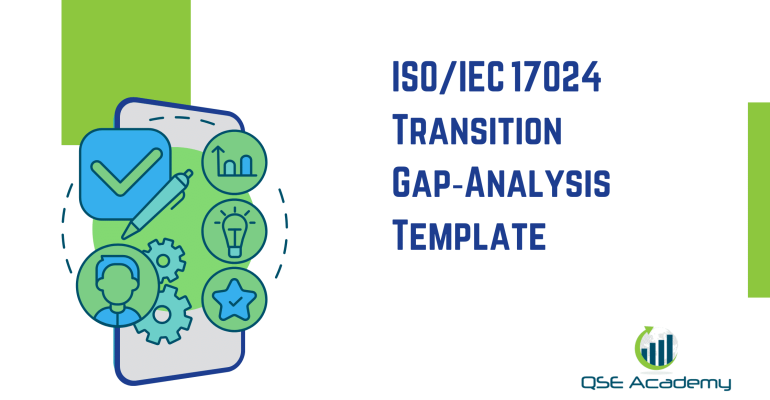 ISO/IEC 17024 Transition Gap-Analysis Template

QSE Academy